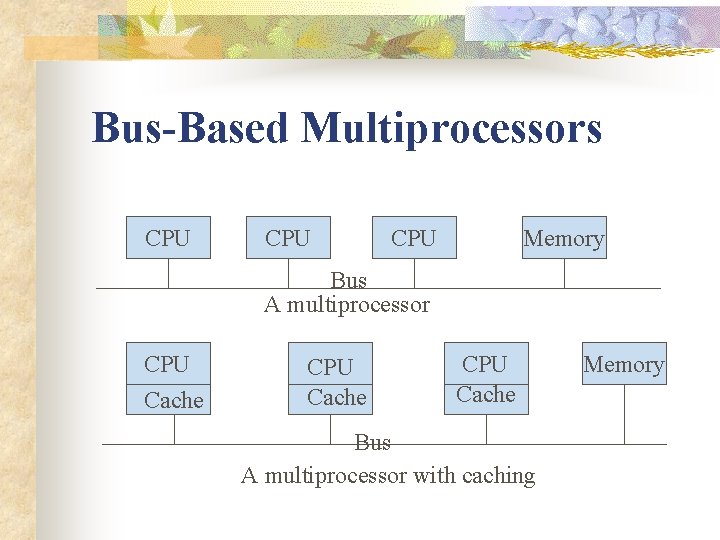 Bus-Based Multiprocessors

CPU CPU CPU Memory

Bus

A multiprocessor

CPU Cache CPU Cache CPU Cache Memory

Bus

A multiprocessor with caching